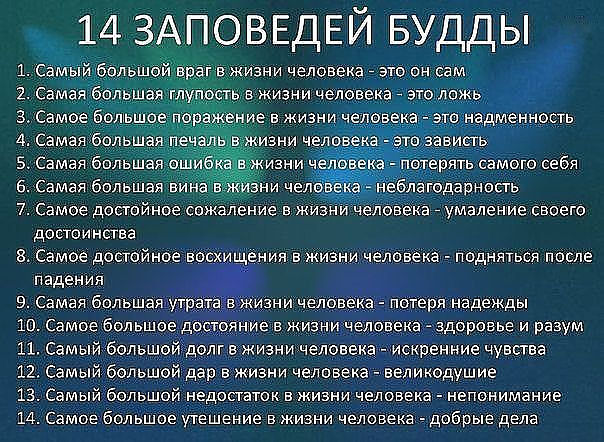 14 ЗАПОВЕДЕЙ БУДДЫ

1. Самый большой враг в жизни человека - это он сам
2. Самая большая глупость в жизни человека - это ложь
3. Самое большое поражение в жизни человека - это надменность
4. Самая большая печаль в жизни человека - это зависть
5. Самая большая ошибка в жизни человека - потерять самого себя
6. Самая большая вина в жизни человека - неблагодарность
7. Самое достойное сожаление в жизни человека - умаление своего достоинства
8. Самое достойное восхищения в жизни человека - подняться после падения
9. Самая большая утрата в жизни человека - потеря надежды
10. Самое большое достояние в жизни человека - здоровье и разум
11. Самый большой долг в жизни человека - искренние чувства
12. Самый большой дар в жизни человека - великодушие
13. Самый большой недостаток в жизни человека - непонимание
14. Самое большое утешение в жизни человека - добрые дела